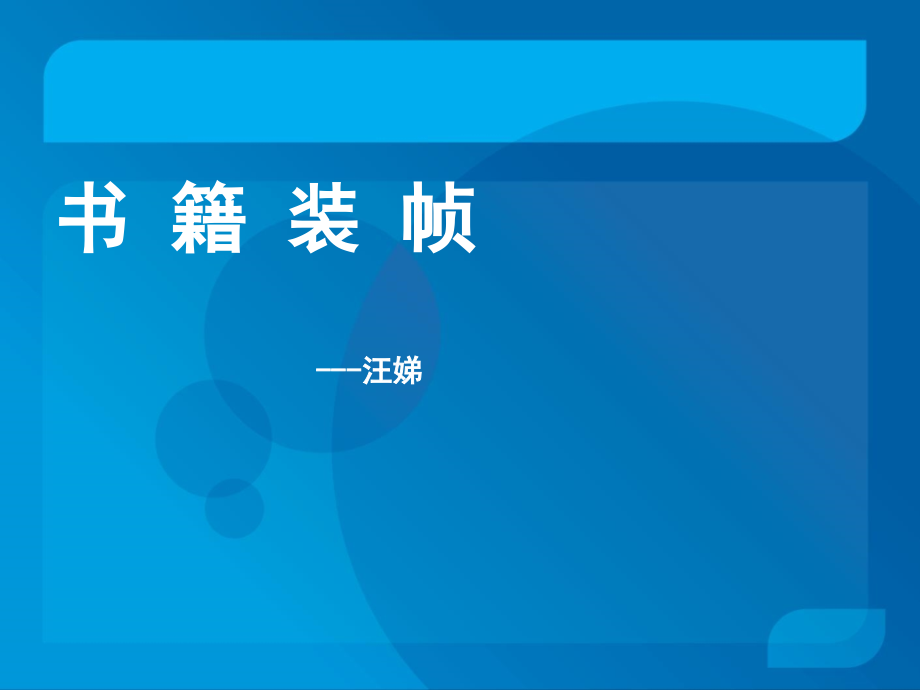 书 籍 装 帧

——汪娣